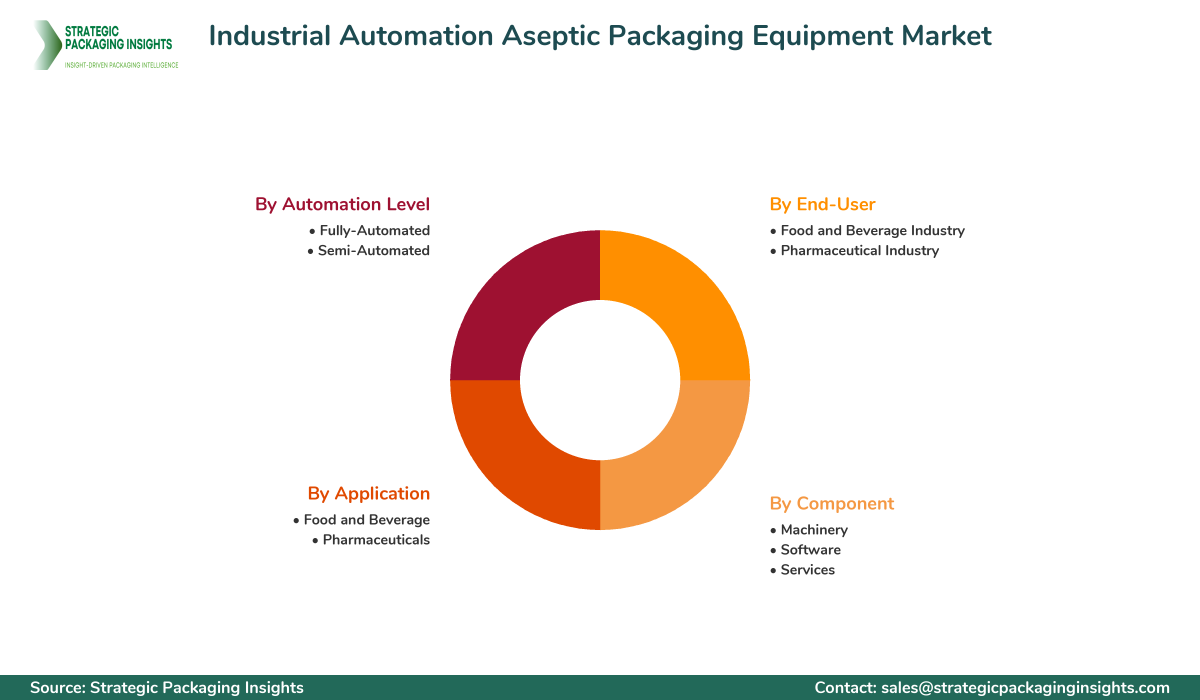 STRATEGIC PACKAGING INSIGHTS
INSIGHT-DRIVEN PACKAGING INTELLIGENCE

Industrial Automation Aseptic Packaging Equipment Market

By Automation Level
• Fully-Automated
• Semi-Automated

By End-User
• Food and Beverage Industry
• Pharmaceutical Industry

By Application
• Food and Beverage
• Pharmaceuticals

By Component
• Machinery
• Software
• Services

Source: Strategic Packaging Insights
Contact: sales@strategicpackaginginsights.com